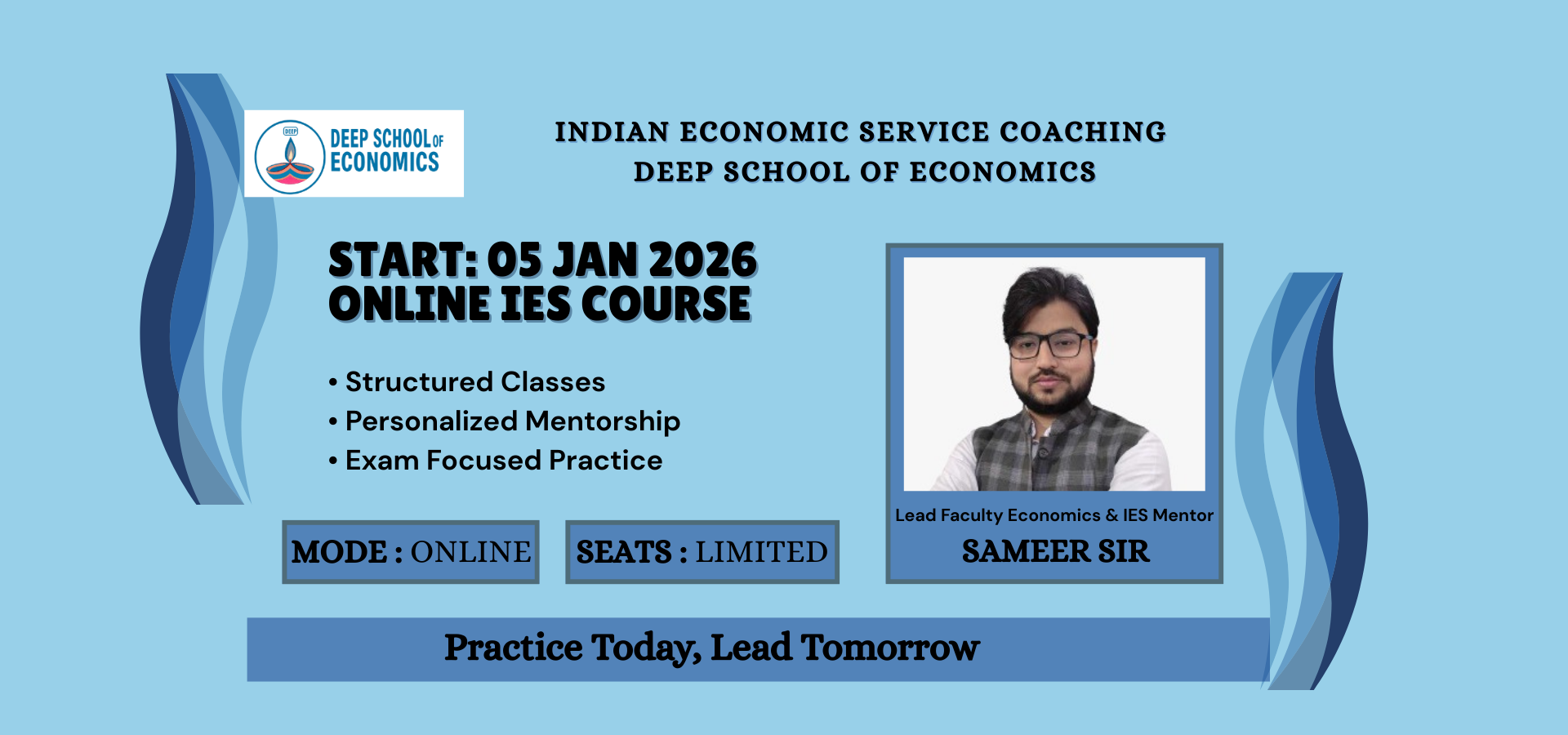 DEEP

DEEP SCHOOL OF ECONOMICS

INDIAN ECONOMIC SERVICE COACHING
DEEP SCHOOL OF ECONOMICS

START: 05 JAN 2026
ONLINE IES COURSE

• Structured Classes
• Personalized Mentorship
• Exam Focused Practice

MODE : ONLINE

SEATS : LIMITED

Lead Faculty Economics & IES Mentor
SAMEER SIR

Practice Today, Lead Tomorrow